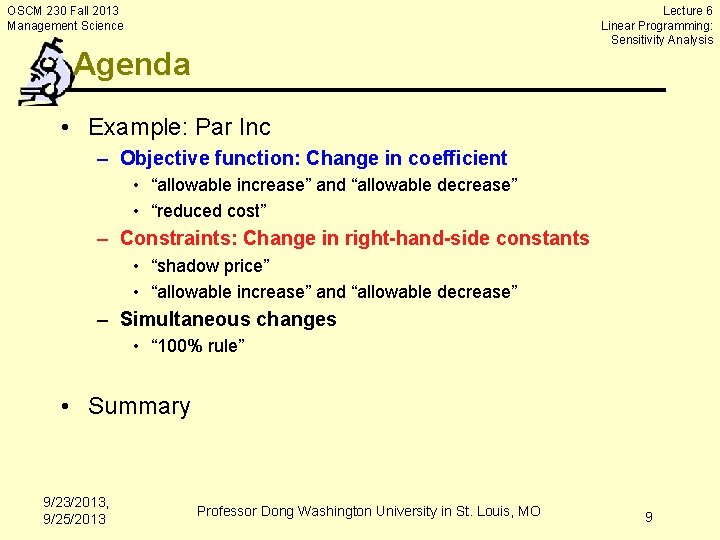 OSCM 230 Fall 2013
Management Science

Lecture 6
Linear Programming:
Sensitivity Analysis

Agenda

• Example: Par Inc
– Objective function: Change in coefficient
• “allowable increase” and “allowable decrease”
• “reduced cost”
– Constraints: Change in right-hand-side constants
• “shadow price”
• “allowable increase” and “allowable decrease”
– Simultaneous changes
• “100% rule”

• Summary

9/23/2013, 9/25/2013

Professor Dong Washington University in St. Louis, MO

9